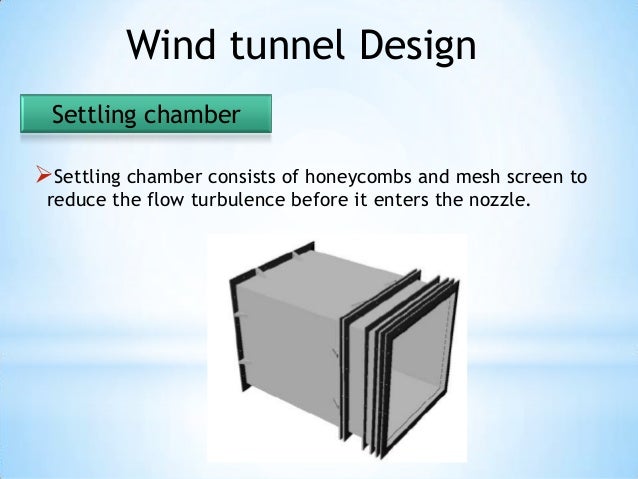 Wind tunnel Design

Settling chamber

➢Settling chamber consists of honeycombs and mesh screen to reduce the flow turbulence before it enters the nozzle.